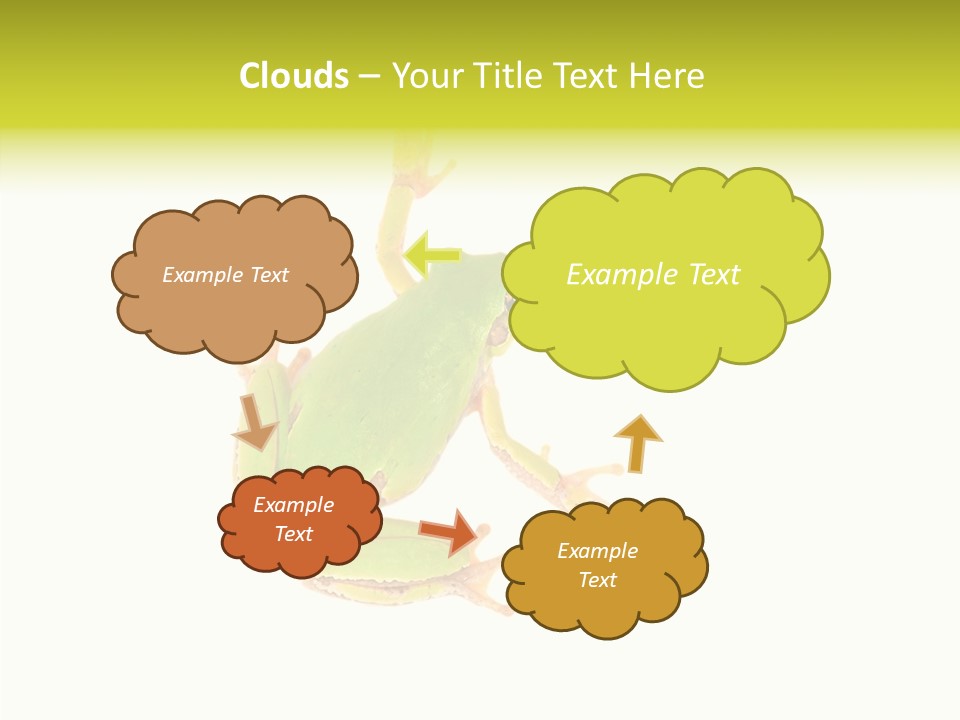 Clouds – Your Title Text Here

Example Text

Example Text

Example Text

Example Text